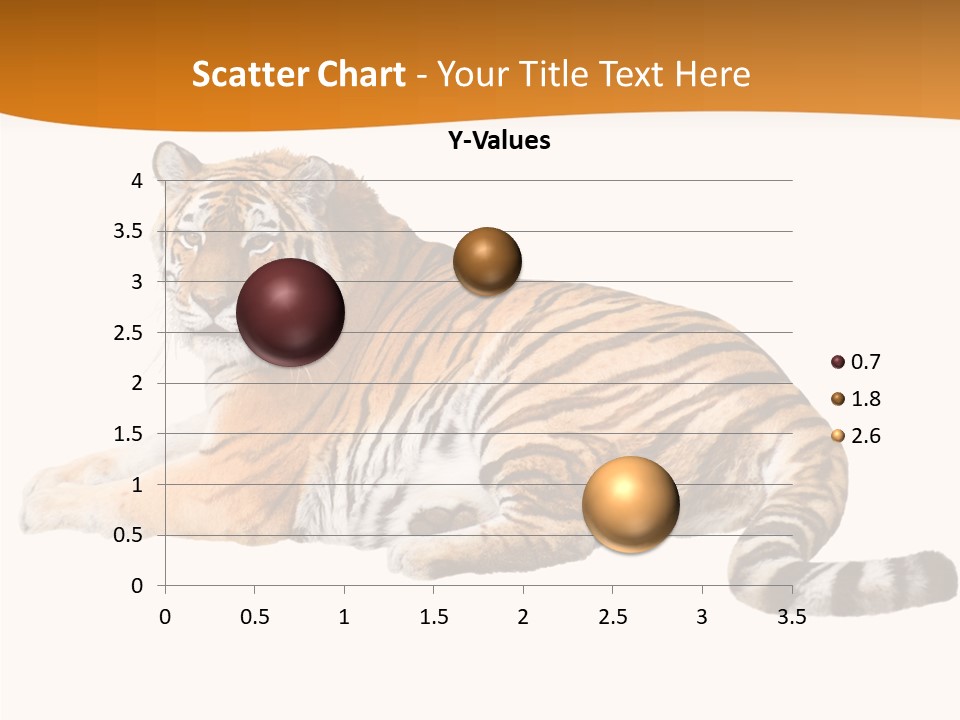 Scatter Chart - Your Title Text Here

Y-Values

4
3.5
3
2.5
2
1.5
1
0.5
0

0 0.5 1 1.5 2 2.5 3 3.5

0.7
1.8
2.6